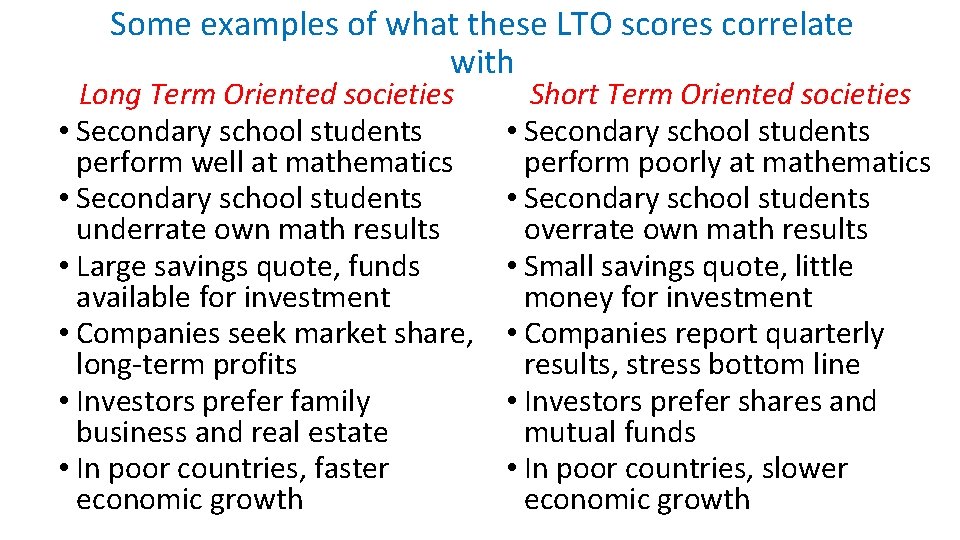 Some examples of what these LTO scores correlate with

Long Term Oriented societies

• Secondary school students perform well at mathematics
• Secondary school students underrate own math results
• Large savings quote, funds available for investment
• Companies seek market share, long-term profits
• Investors prefer family business and real estate
• In poor countries, faster economic growth

Short Term Oriented societies

• Secondary school students perform poorly at mathematics
• Secondary school students overrate own math results
• Small savings quote, little money for investment
• Companies report quarterly results, stress bottom line
• Investors prefer shares and mutual funds
• In poor countries, slower economic growth